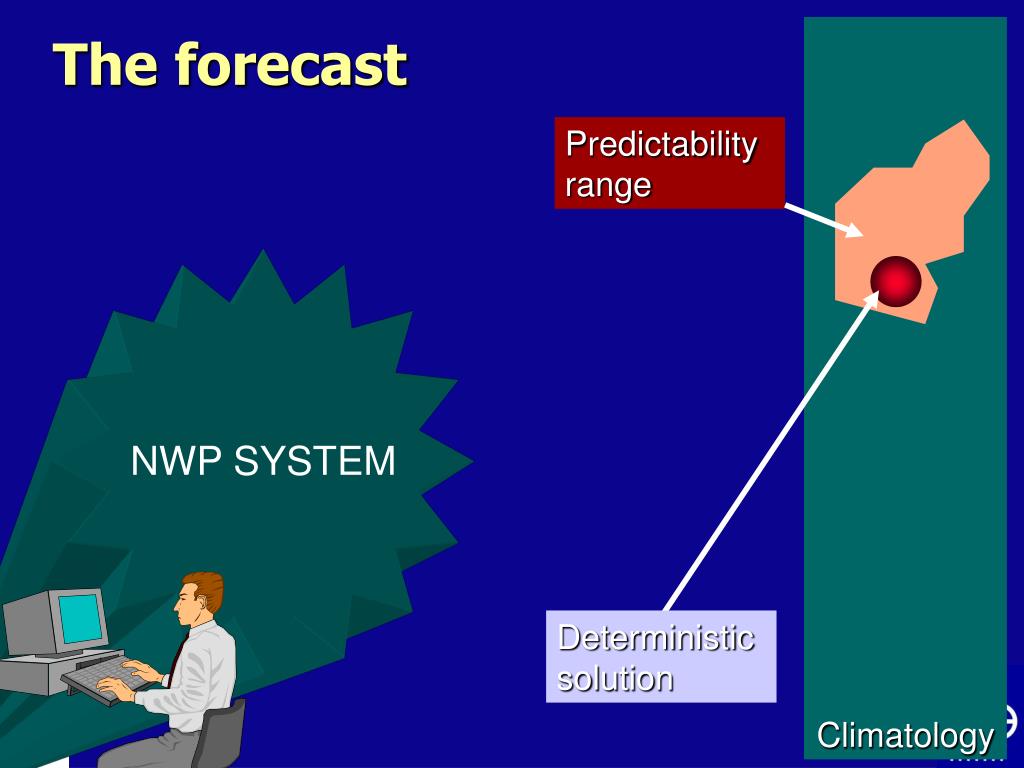 The forecast

Predictability range

NWP SYSTEM

Deterministic solution

Climatology